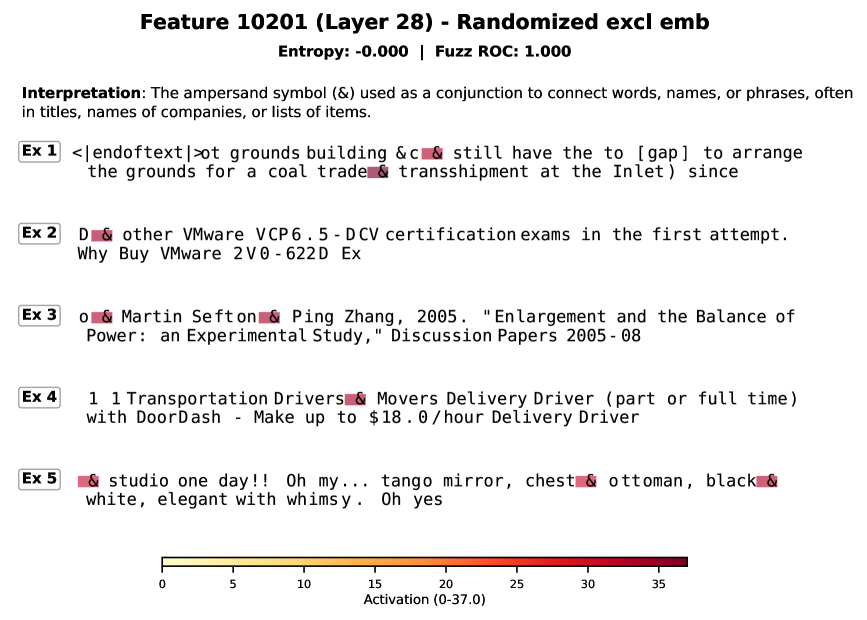 Feature 10201 (Layer 28) - Randomized excl emb

Entropy: -0.000 | Fuzz ROC: 1.000

Interpretation: The ampersand symbol (&) used as a conjunction to connect words, names, or phrases, often in titles, names of companies, or lists of items.

Ex 1 <|endoftext|>ot grounds building &c & still have the to [gap] to arrange the grounds for a coal trade & transshipment at the Inlet) since

Ex 2 D & other VMware VCP6.5-DCV certification exams in the first attempt. Why Buy VMware 2V0-622D Ex

Ex 3 o & Martin Sefton & Ping Zhang, 2005. "Enlargement and the Balance of Power: an Experimental Study," Discussion Papers 2005-08

Ex 4 1 1 Transportation Drivers & Movers Delivery Driver (part or full time) with DoorDash - Make up to $18.0/hour Delivery Driver

Ex 5 & studio one day!! Oh my... tango mirror, chest & ottoman, black & white, elegant with whimsy. Oh yes

0 5 10 15 20 25 30 35
Activation (0-37.0)